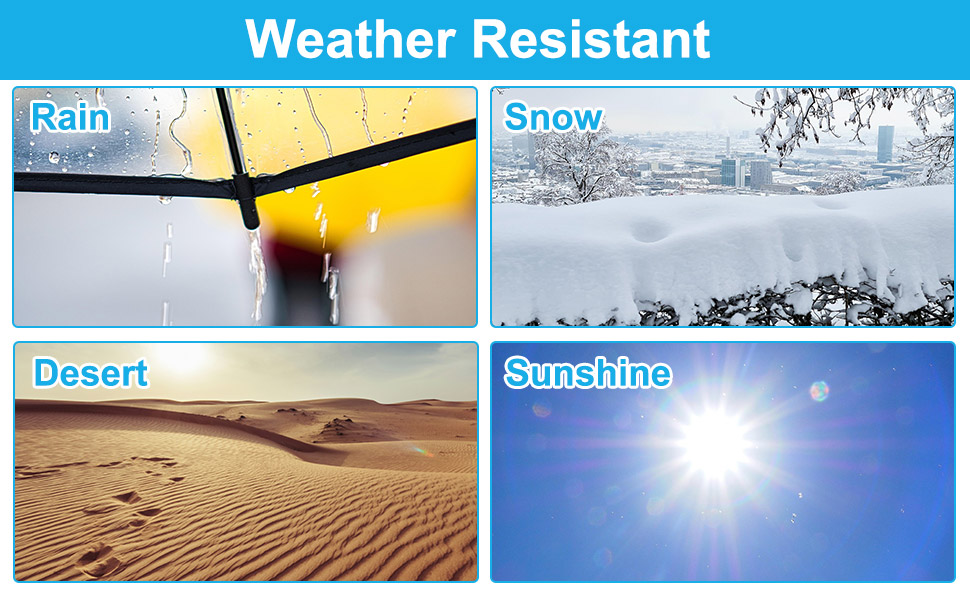 Weather Resistant

Rain

Snow

Desert

Sunshine